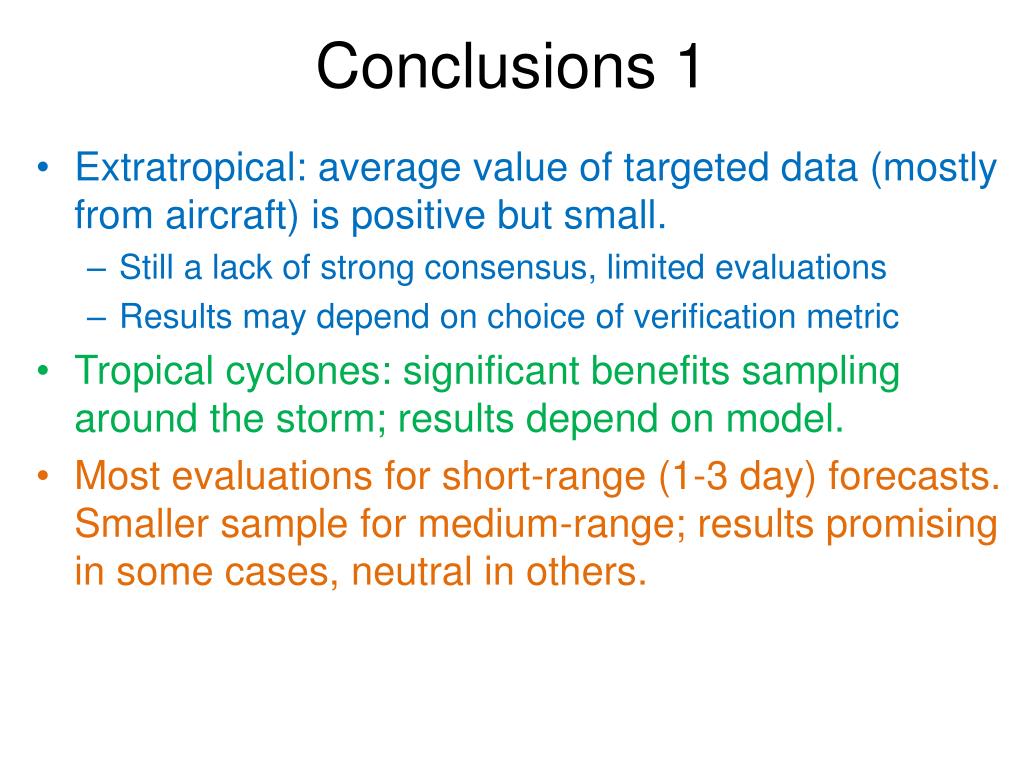 Conclusions 1

• Extratropical: average value of targeted data (mostly from aircraft) is positive but small.
– Still a lack of strong consensus, limited evaluations
– Results may depend on choice of verification metric
• Tropical cyclones: significant benefits sampling around the storm; results depend on model.
• Most evaluations for short-range (1-3 day) forecasts. Smaller sample for medium-range; results promising in some cases, neutral in others.